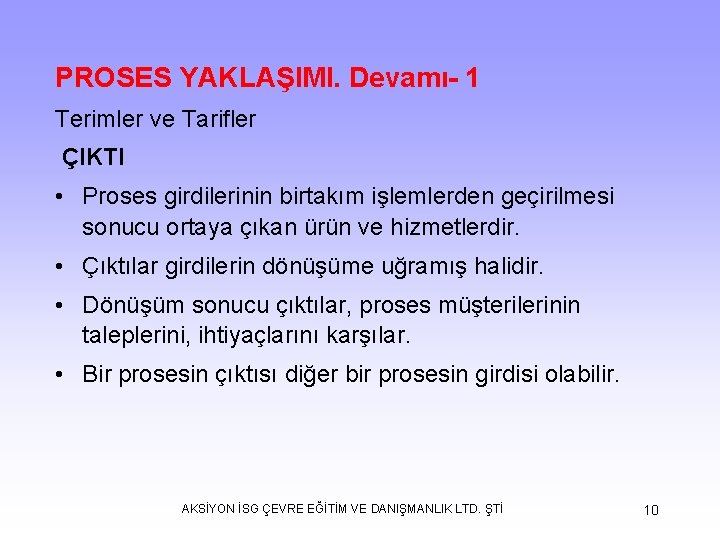 PROSES YAKLAŞIMI. Devamı- 1

Terimler ve Tarifler

ÇIKTI

• Proses girdilerinin birtakım işlemlerden geçirilmesi sonucu ortaya çıkan ürün ve hizmetlerdir.

• Çıktılar girdilerin dönüşüme uğramış halidir.

• Dönüşüm sonucu çıktılar, proses müşterilerinin taleplerini, ihtiyaçlarını karşılar.

• Bir prosesin çıktısı diğer bir prosesin girdisi olabilir.

AKSİYON İSG ÇEVRE EĞİTİM VE DANIŞMANLIK LTD. ŞTİ

10